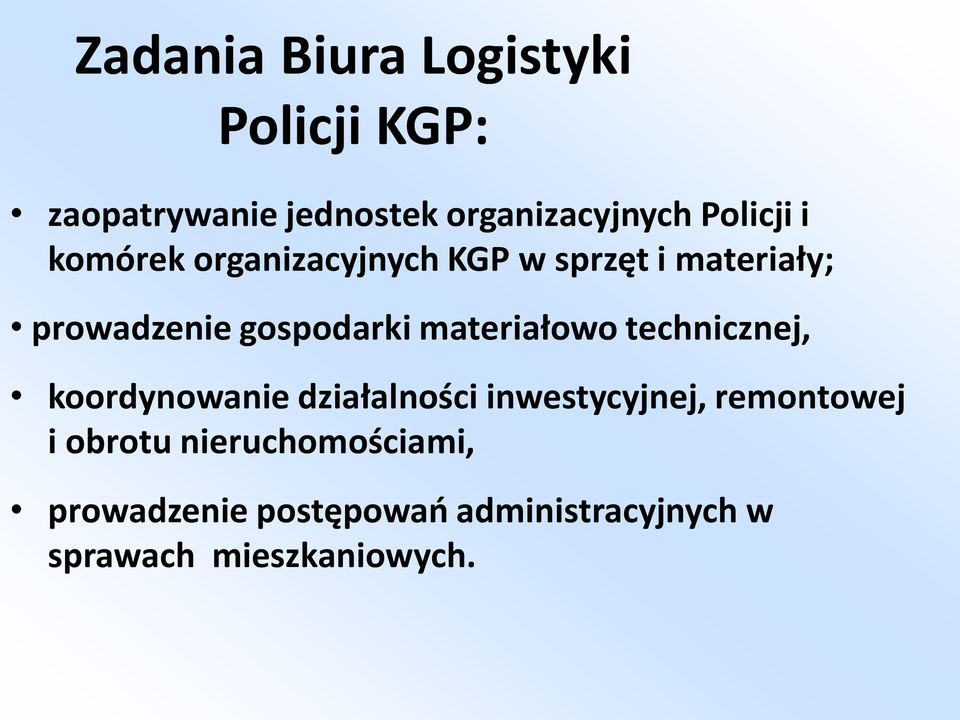 Zadania Biura Logistyki Policji KGP:

• zaopatrywanie jednostek organizacyjnych Policji i komórek organizacyjnych KGP w sprzęt i materiały;

• prowadzenie gospodarki materiałowo technicznej,

• koordynowanie działalności inwestycyjnej, remontowej i obrotu nieruchomościami,

• prowadzenie postępowań administracyjnych w sprawach mieszkaniowych.